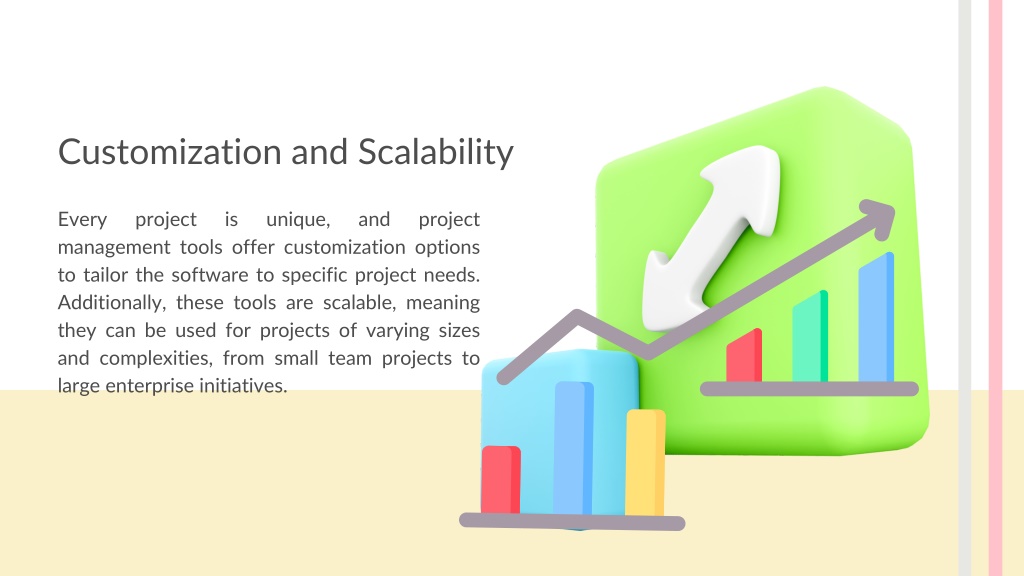 Customization and Scalability

Every project is unique, and project management tools offer customization options to tailor the software to specific project needs. Additionally, these tools are scalable, meaning they can be used for projects of varying sizes and complexities, from small team projects to large enterprise initiatives.